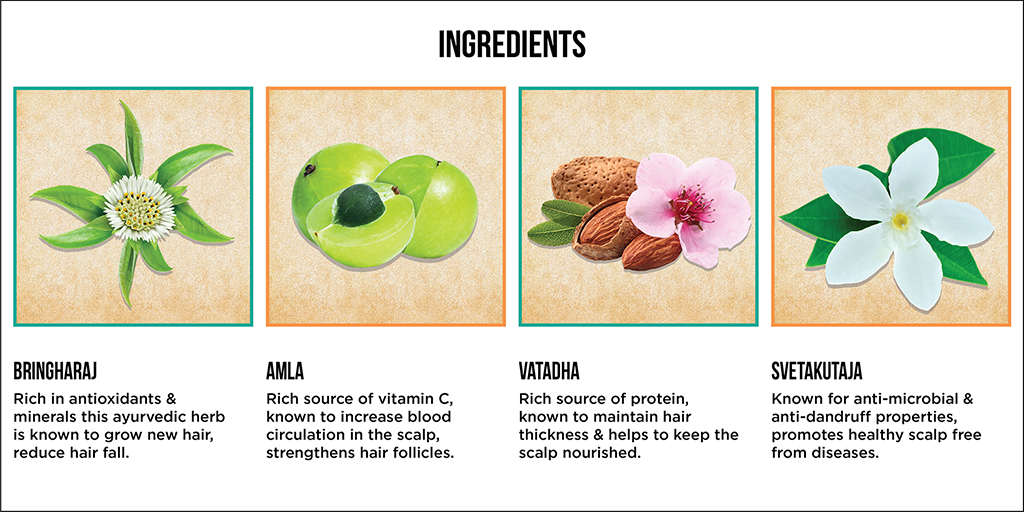 INGREDIENTS

BRINGHARAJ

Rich in antioxidants & minerals this ayurvedic herb is known to grow new hair, reduce hair fall.

AMLA

Rich source of vitamin C, known to increase blood circulation in the scalp, strengthens hair follicles.

VATADHA

Rich source of protein, known to maintain hair thickness & helps to keep the scalp nourished.

SVETAKUTAJA

Known for anti-microbial & anti-dandruff properties, promotes healthy scalp free from diseases.